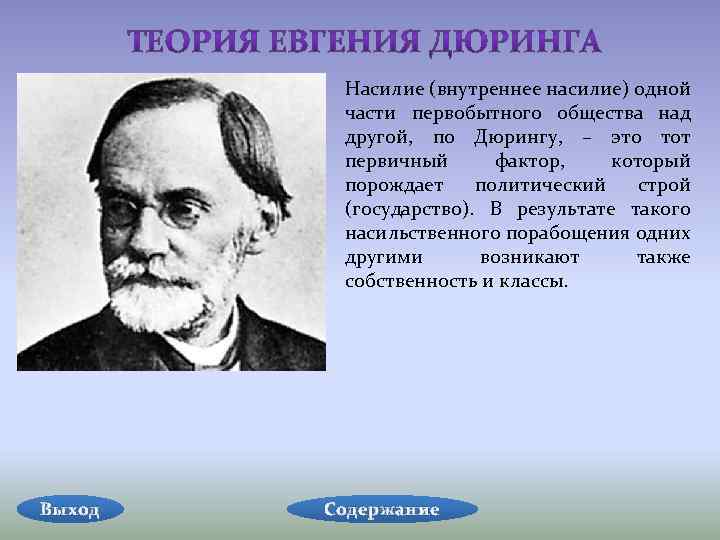 ТЕОРИЯ ЕВГЕНИЯ ДЮРИНГА

Насилие (внутреннее насилие) одной части первобытного общества над другой, по Дюрингу, – это тот первичный фактор, который порождает политический строй (государство). В результате такого насильственного порабощения одних другими возникают также собственность и классы.

Выход

Содержание